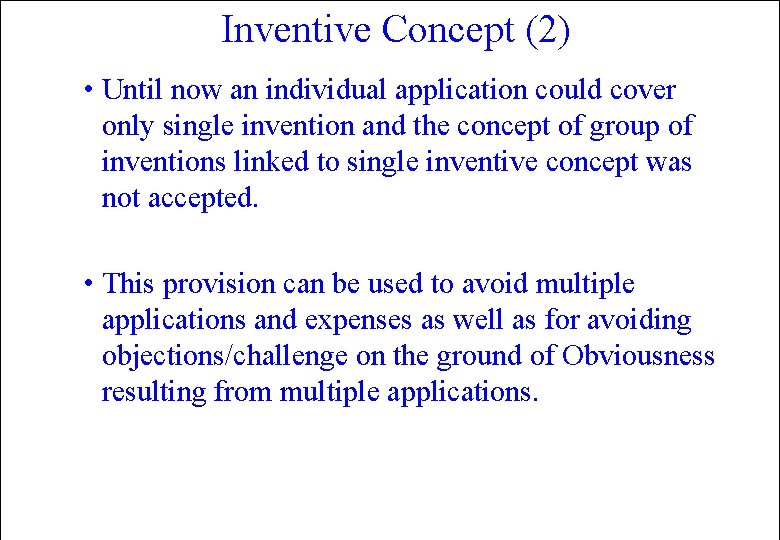 Inventive Concept (2)

• Until now an individual application could cover only single invention and the concept of group of inventions linked to single inventive concept was not accepted.

• This provision can be used to avoid multiple applications and expenses as well as for avoiding objections/challenge on the ground of Obviousness resulting from multiple applications.